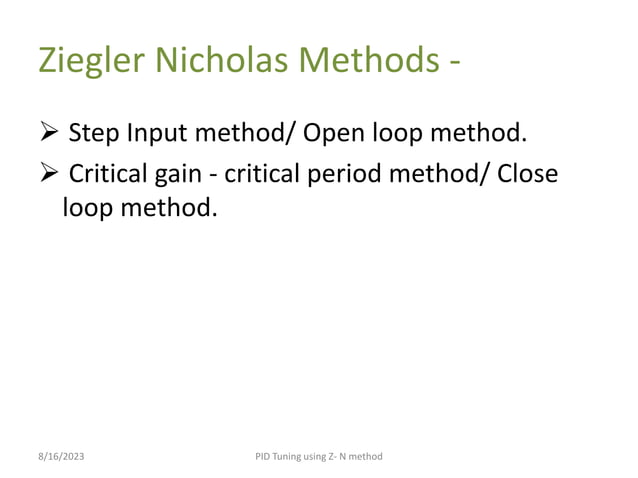 Ziegler Nicholas Methods -

➢ Step Input method/ Open loop method.

➢ Critical gain - critical period method/ Close loop method.

8/16/2023

PID Tuning using Z- N method